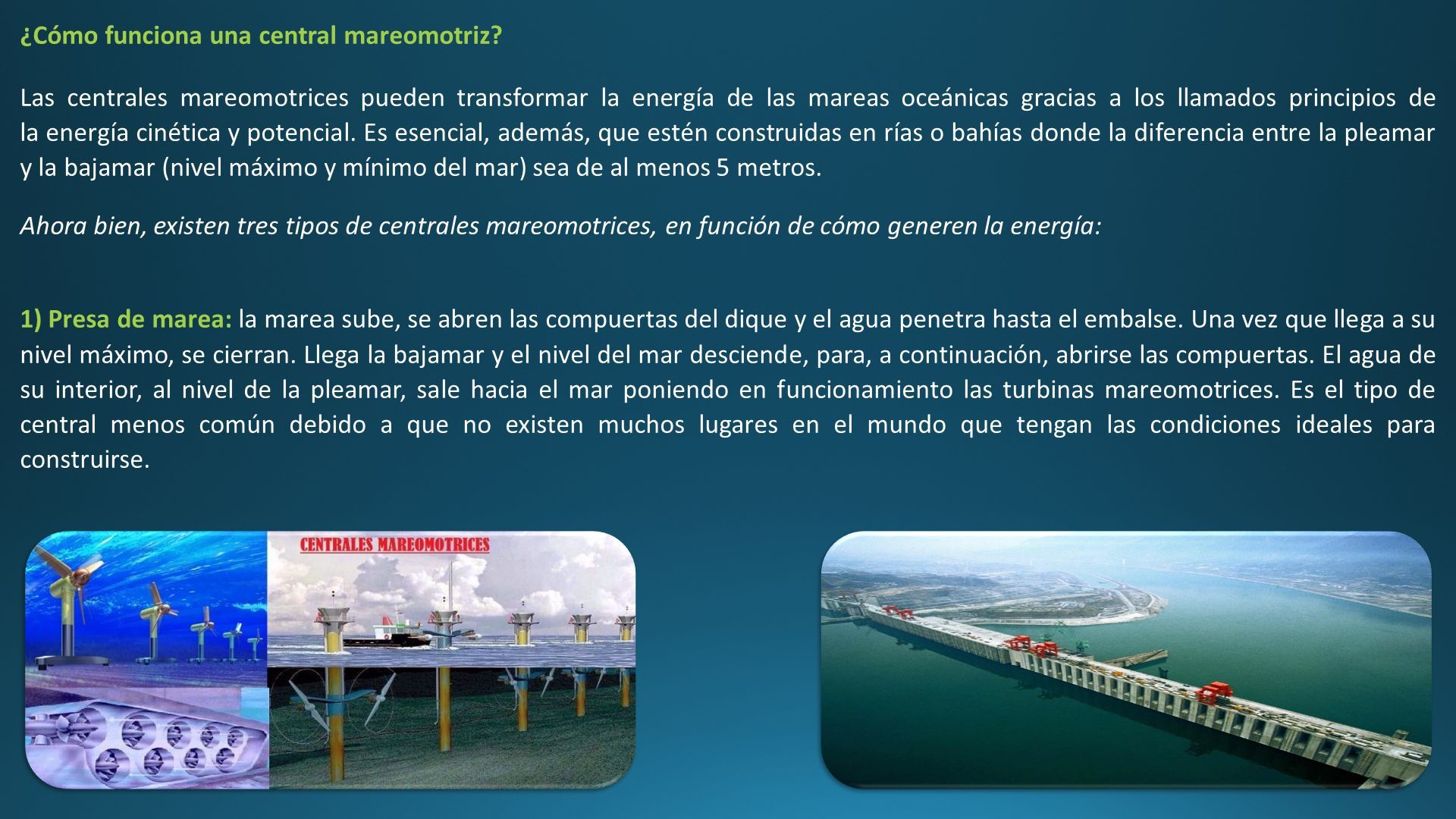 ¿Cómo funciona una central mareomotriz?

Las centrales mareomotrices pueden transformar la energía de las mareas oceánicas gracias a los llamados principios de la energía cinética y potencial. Es esencial, además, que estén construidas en rías o bahías donde la diferencia entre la pleamar y la bajamar (nivel máximo y mínimo del mar) sea de al menos 5 metros.

Ahora bien, existen tres tipos de centrales mareomotrices, en función de cómo generen la energía:

1) Presa de marea: la marea sube, se abren las compuertas del dique y el agua penetra hasta el embalse. Una vez que llega a su nivel máximo, se cierran. Llega la bajamar y el nivel del mar desciende, para, a continuación, abrirse las compuertas. El agua de su interior, al nivel de la pleamar, sale hacia el mar poniendo en funcionamiento las turbinas mareomotrices. Es el tipo de central menos común debido a que no existen muchos lugares en el mundo que tengan las condiciones ideales para construirse.

CENTRALES MAREOMOTRICES